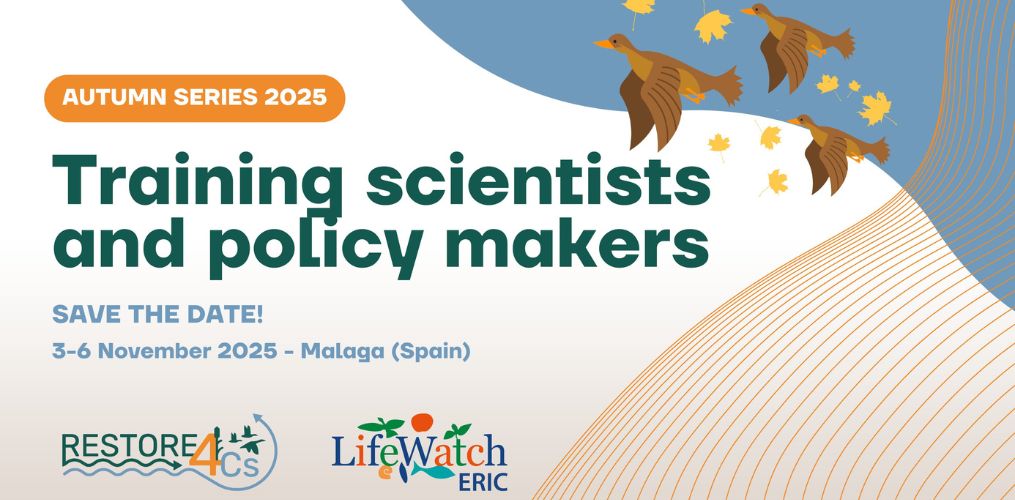 AUTUMN SERIES 2025

Training scientists and policy makers

SAVE THE DATE!

3-6 November 2025 - Malaga (Spain)

RESTORE4Cs

LifeWatch ERIC